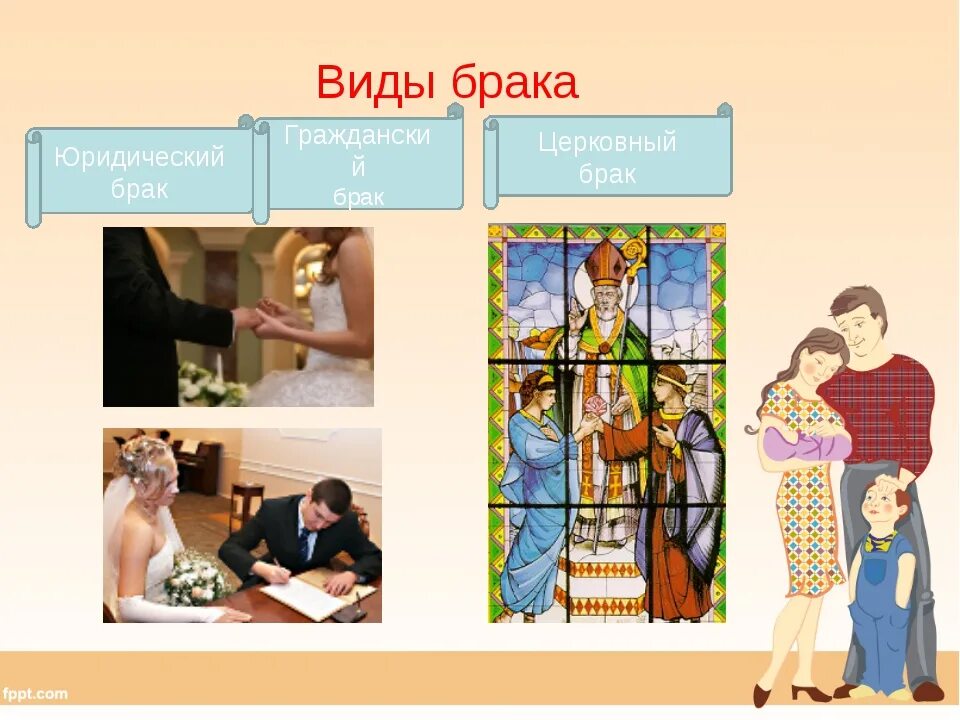 Виды брака

Юридический брак

Гражданский брак

Церковный брак

fppt.com